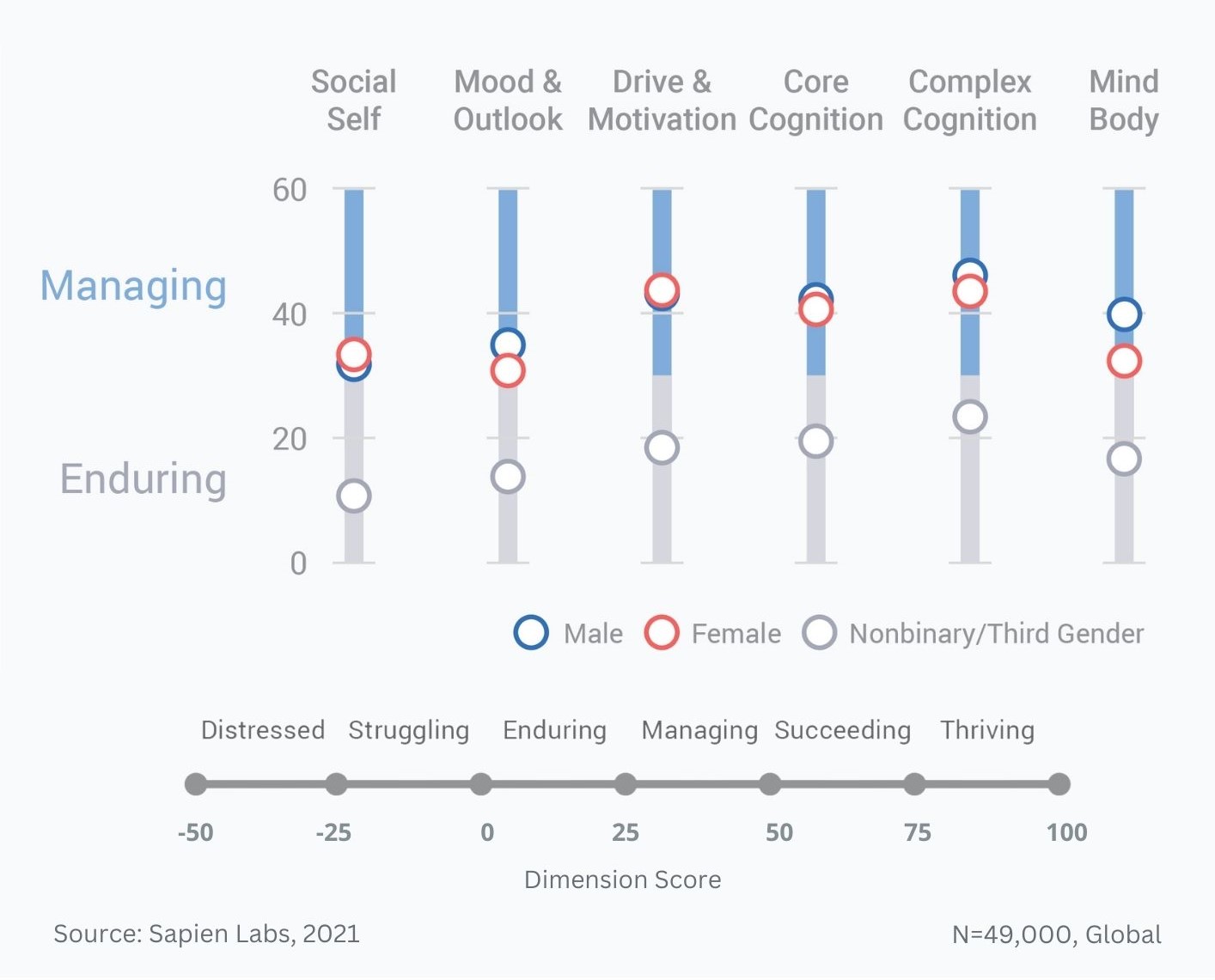 Social Self

Mood & Outlook

Drive & Motivation

Core Cognition

Complex Cognition

Mind Body

Managing

Enduring

60

40

20

0

Male Female Nonbinary/Third Gender

Distressed Struggling Enduring Managing Succeeding Thriving

-50 -25 0 25 50 75 100

Dimension Score

Source: Sapien Labs, 2021

N=49,000, Global